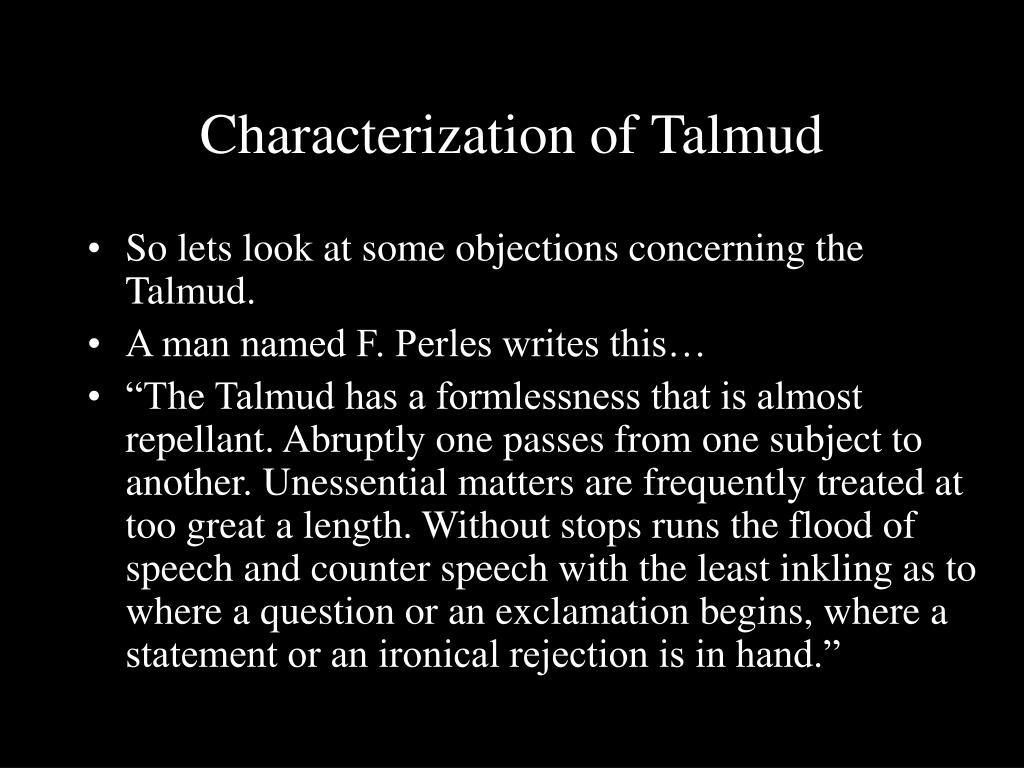 Characterization of Talmud

• So lets look at some objections concerning the Talmud.
• A man named F. Perles writes this…
• “The Talmud has a formlessness that is almost repellant. Abruptly one passes from one subject to another. Unessential matters are frequently treated at too great a length. Without stops runs the flood of speech and counter speech with the least inkling as to where a question or an exclamation begins, where a statement or an ironical rejection is in hand.”